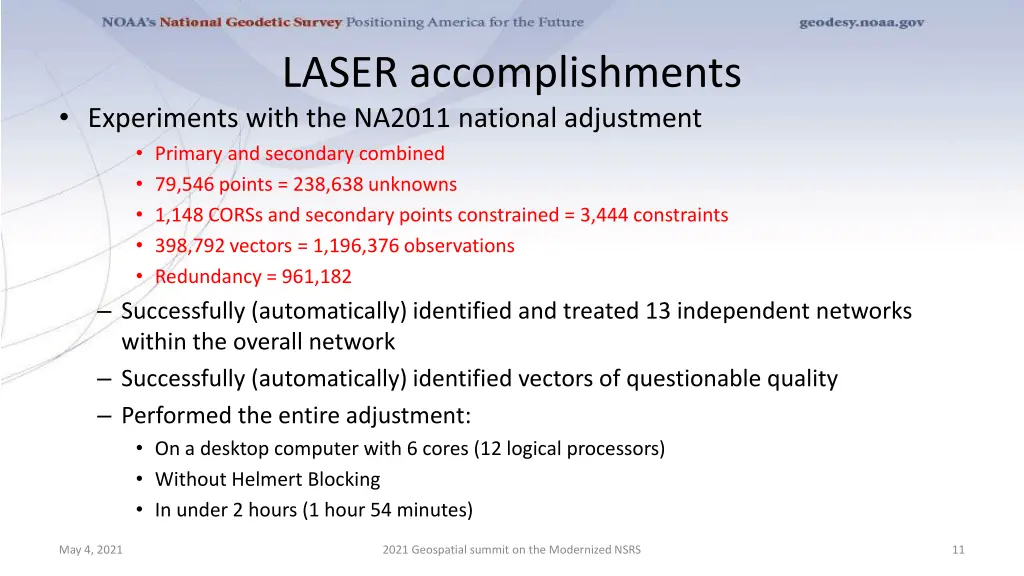 NOAA's National Geodetic Survey Positioning America for the Future geodesy.noaa.gov

LASER accomplishments

• Experiments with the NA2011 national adjustment
  • Primary and secondary combined
  • 79,546 points = 238,638 unknowns
  • 1,148 CORSs and secondary points constrained = 3,444 constraints
  • 398,792 vectors = 1,196,376 observations
  • Redundancy = 961,182
  – Successfully (automatically) identified and treated 13 independent networks within the overall network
  – Successfully (automatically) identified vectors of questionable quality
  – Performed the entire adjustment:
    • On a desktop computer with 6 cores (12 logical processors)
    • Without Helmert Blocking
    • In under 2 hours (1 hour 54 minutes)

May 4, 2021 2021 Geospatial summit on the Modernized NSRS 11